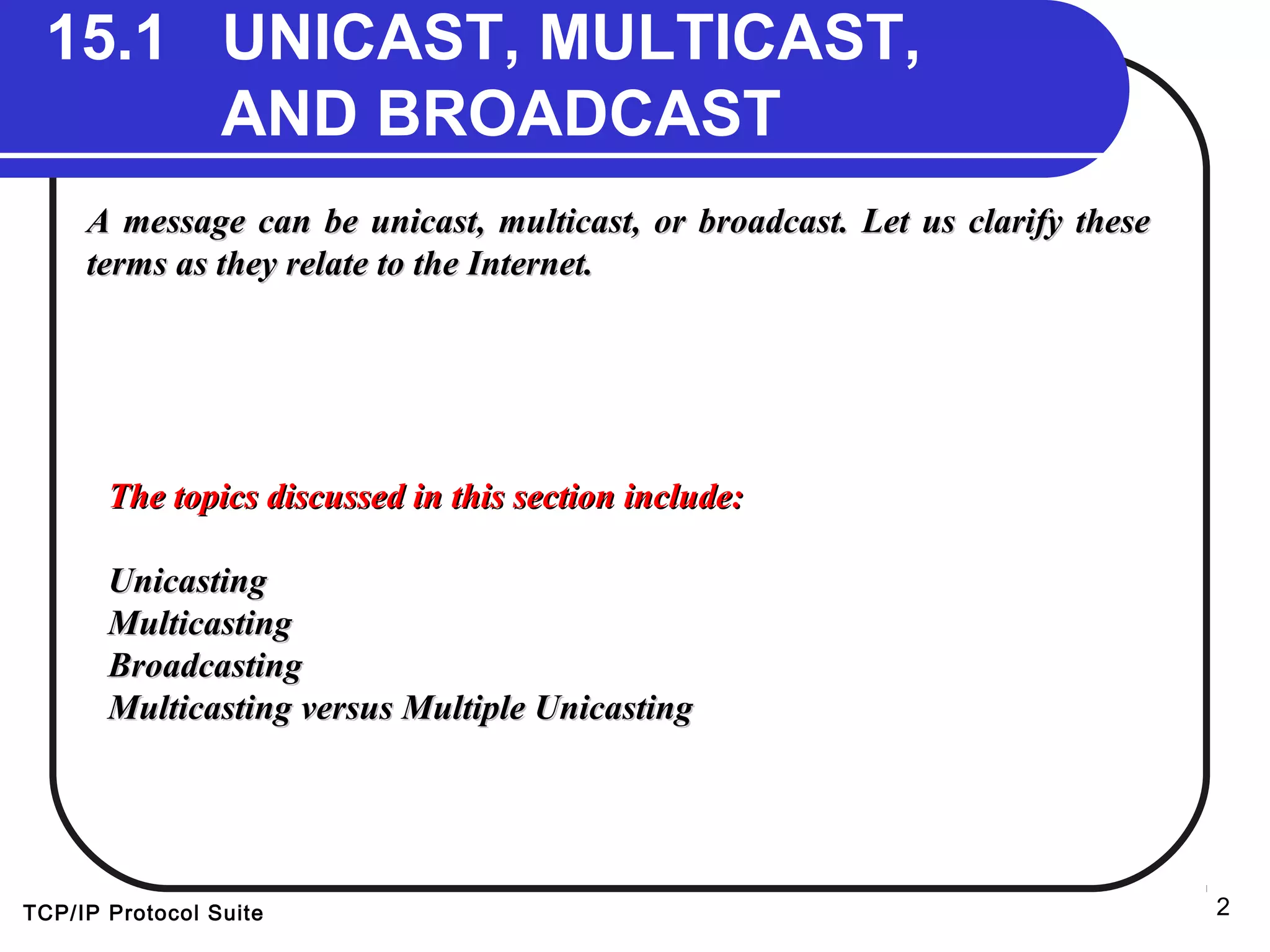 15.1 UNICAST, MULTICAST, AND BROADCAST

A message can be unicast, multicast, or broadcast. Let us clarify these terms as they relate to the Internet.

The topics discussed in this section include:

Unicasting
Multicasting
Broadcasting
Multicasting versus Multiple Unicasting

TCP/IP Protocol Suite

2